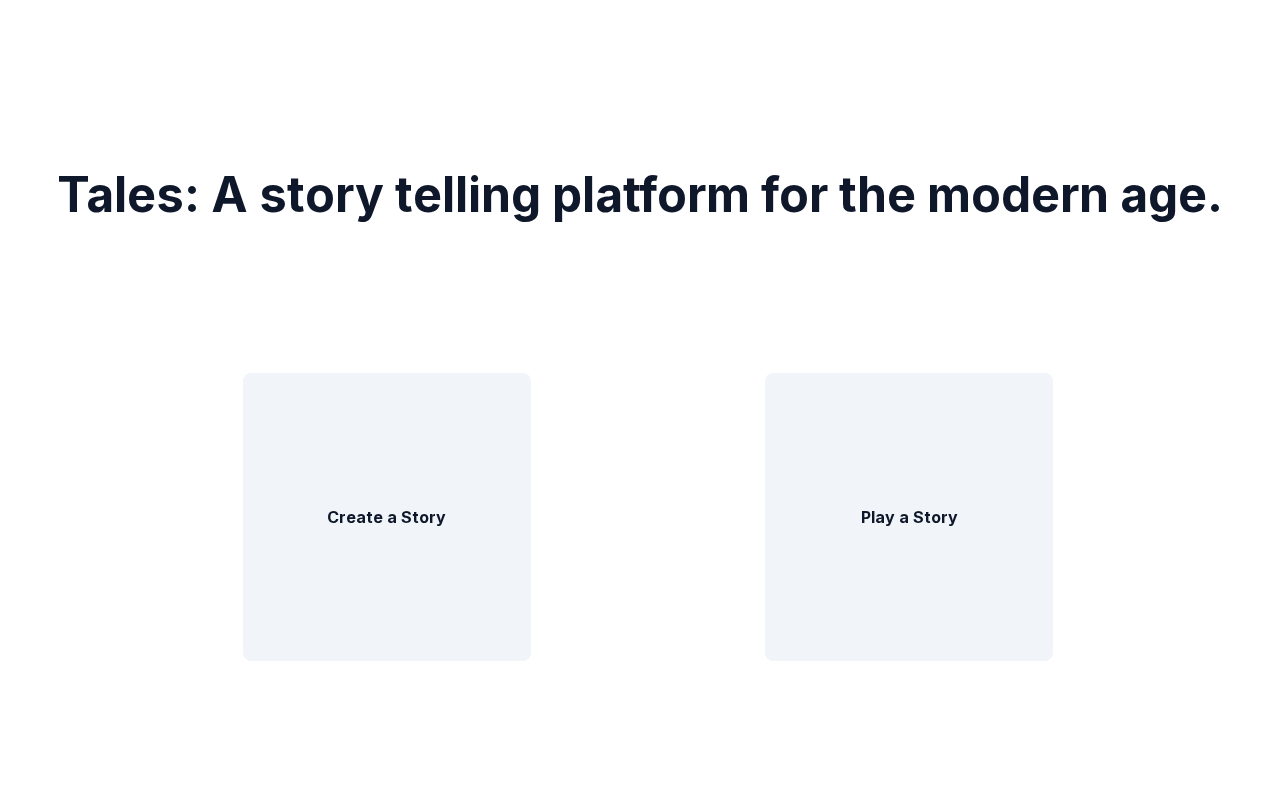 Tales: A story telling platform for the modern age.

Create a Story

Play a Story